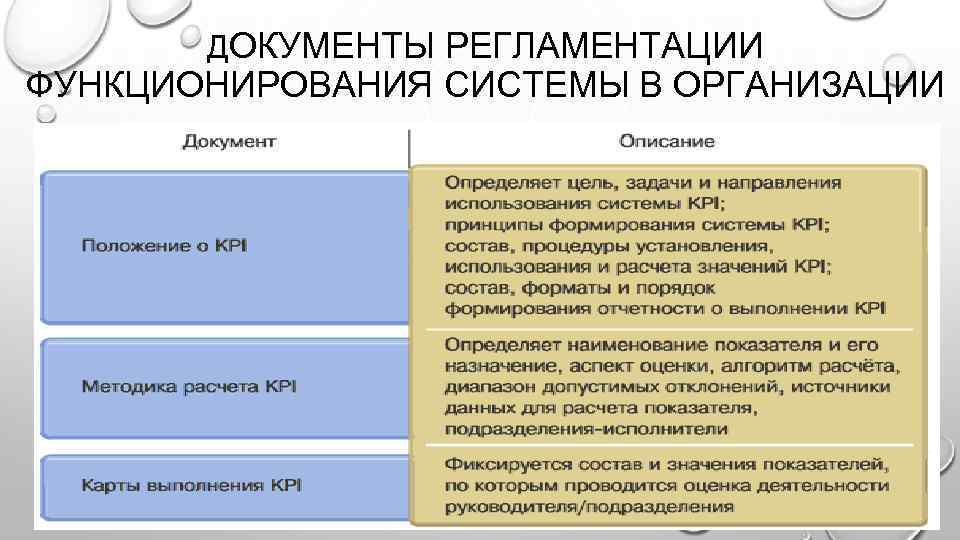 ДОКУМЕНТЫ РЕГЛАМЕНТАЦИИ ФУНКЦИОНИРОВАНИЯ СИСТЕМЫ В ОРГАНИЗАЦИИ

| Документ | Описание |
|---|---|
| Положение о KPI | Определяет цель, задачи и направления использования системы KPI; принципы формирования системы KPI; состав, процедуры установления, использования и расчета значений KPI; состав, форматы и порядок формирования отчетности о выполнении KPI |
| Методика расчета KPI | Определяет наименование показателя и его назначение, аспект оценки, алгоритм расчёта, диапазон допустимых отклонений, источники данных для расчета показателя, подразделения-исполнители |
| Карты выполнения KPI | Фиксируется состав и значения показателей, по которым проводится оценка деятельности руководителя/подразделения |